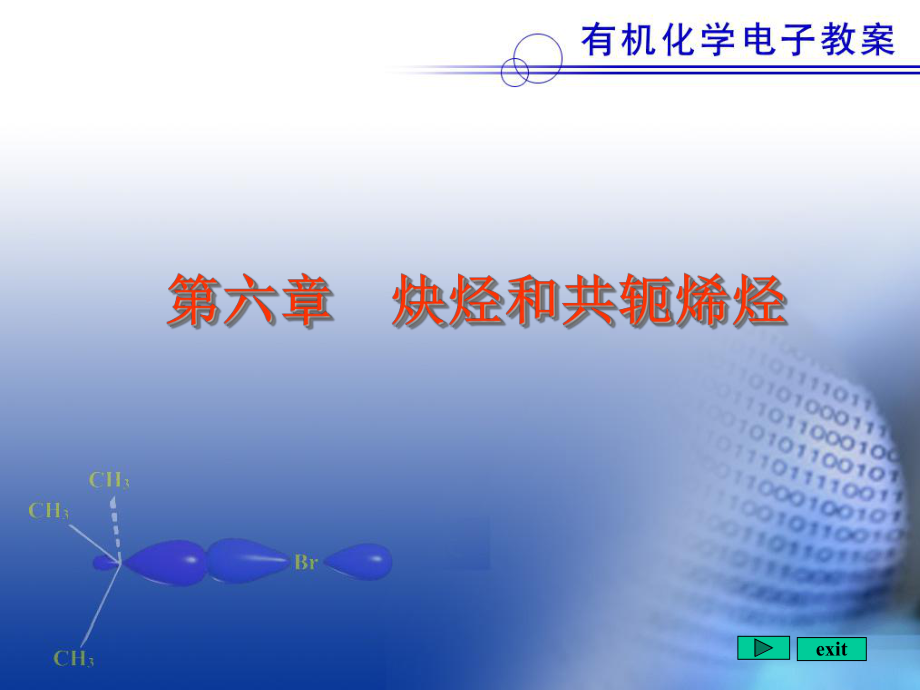 有机化学电子教案

第六章　炔烃和共轭烯烃

$CH_3$

$CH_3$

Br

$CH_3$

exit